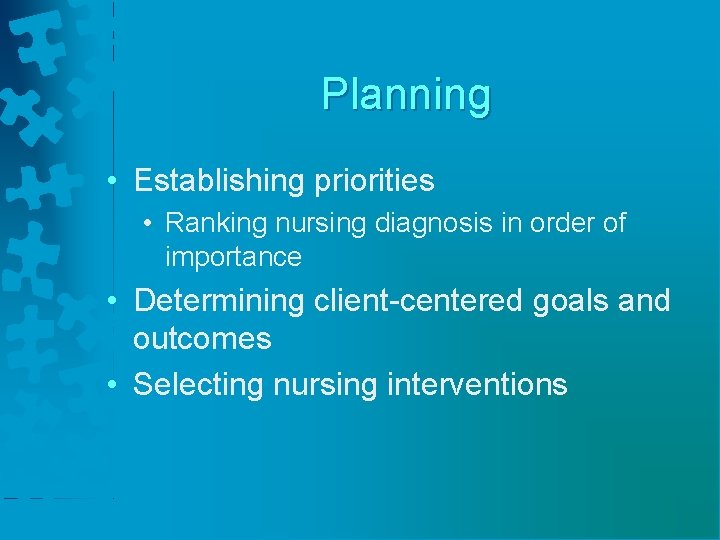 Planning

• Establishing priorities
  • Ranking nursing diagnosis in order of importance
• Determining client-centered goals and outcomes
• Selecting nursing interventions